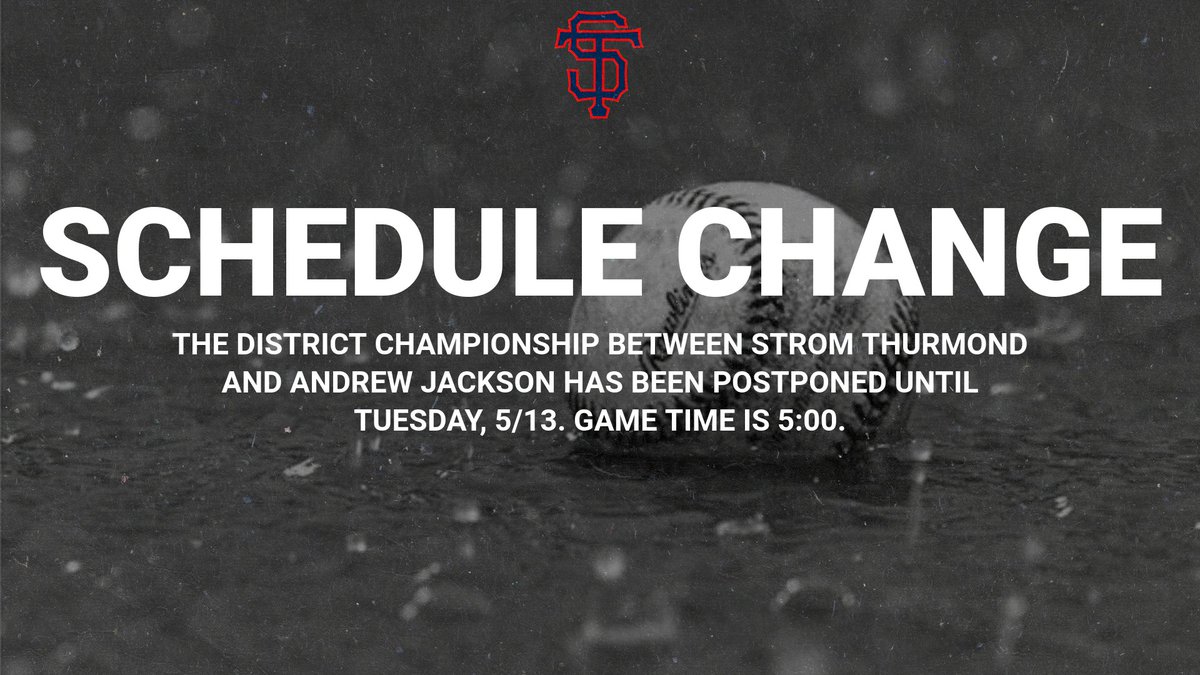 ST

SCHEDULE CHANGE

THE DISTRICT CHAMPIONSHIP BETWEEN STROM THURMOND AND ANDREW JACKSON HAS BEEN POSTPONED UNTIL TUESDAY, 5/13. GAME TIME IS 5:00.